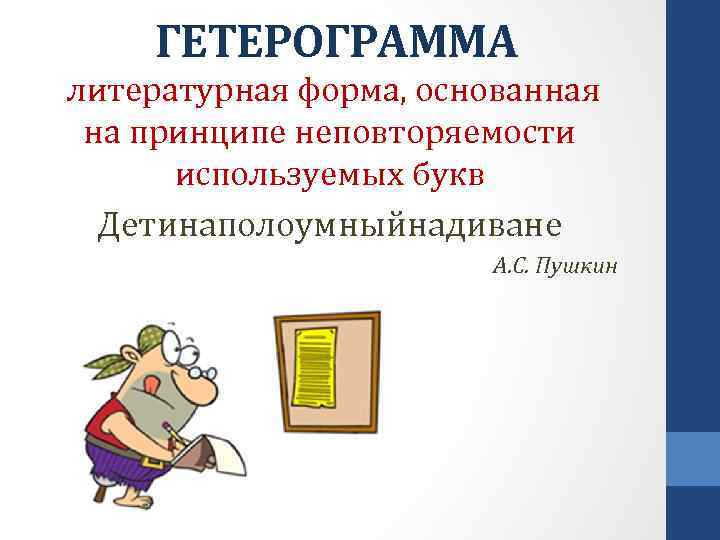 ГЕТЕРОГРАММА
литературная форма, основанная на принципе неповторяемости используемых букв

Детинаполоумныйнадиване

А.С. Пушкин